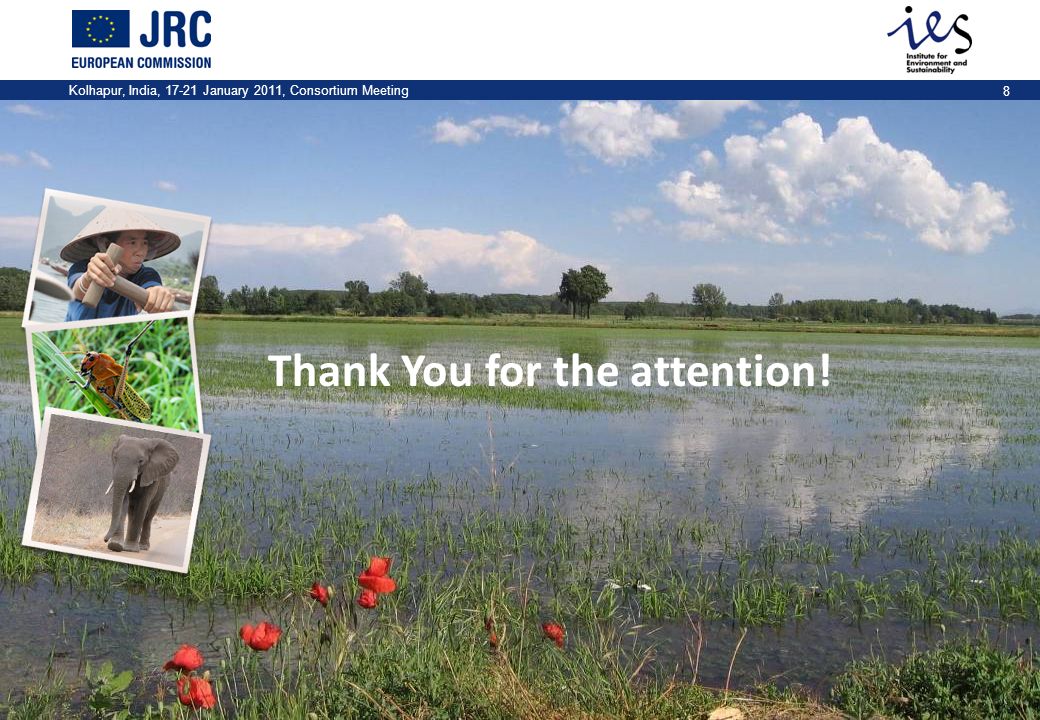 JRC
EUROPEAN COMMISSION

ies
Institute for Environment and Sustainability

Kolhapur, India, 17-21 January 2011, Consortium Meeting

8

Thank You for the attention!